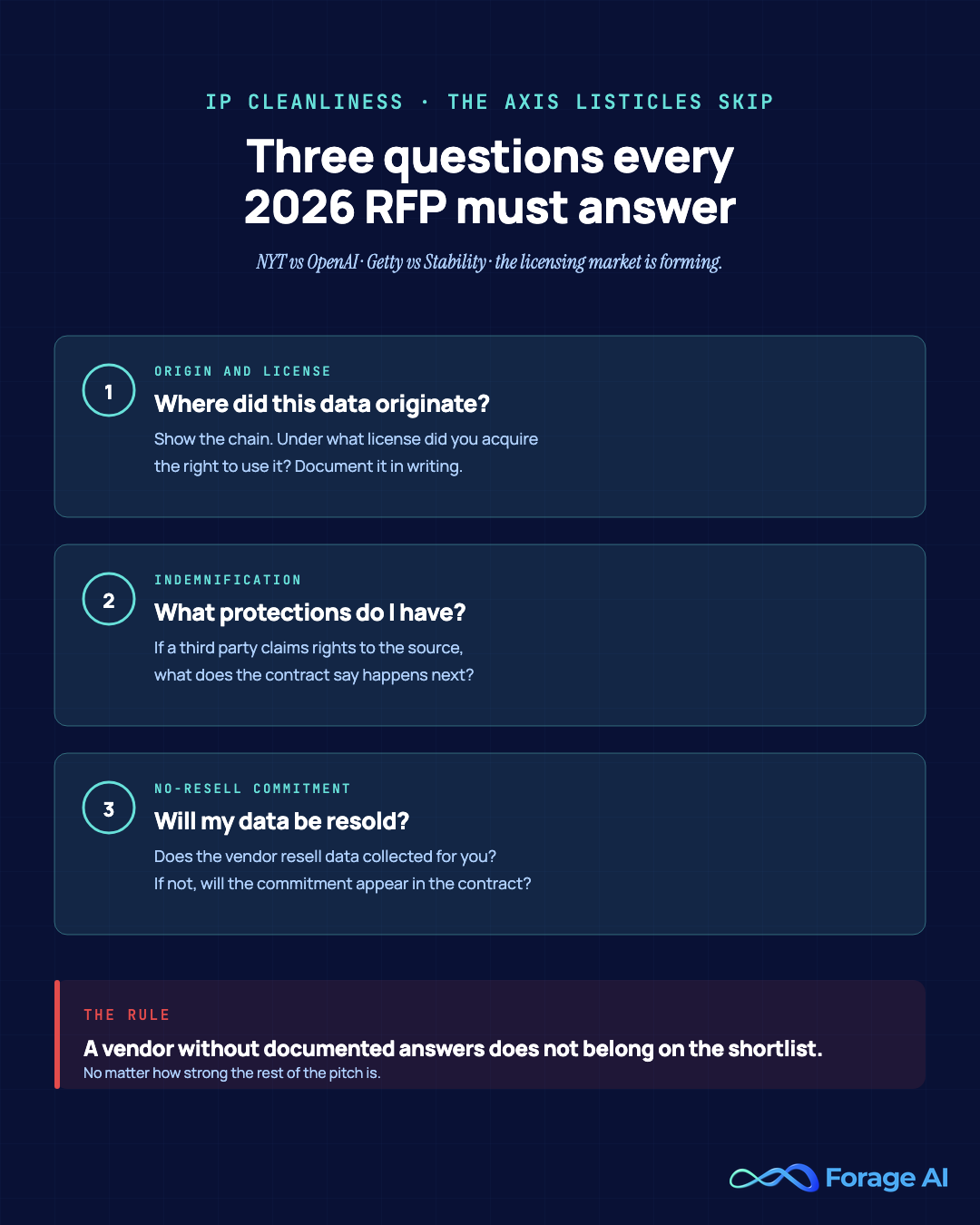 IP CLEANLINESS · THE AXIS LISTICLES SKIP

Three questions every 2026 RFP must answer

NYT vs OpenAI · Getty vs Stability · the licensing market is forming.

1

ORIGIN AND LICENSE

Where did this data originate?

Show the chain. Under what license did you acquire the right to use it? Document it in writing.

2

INDEMNIFICATION

What protections do I have?

If a third party claims rights to the source, what does the contract say happens next?

3

NO-RESELL COMMITMENT

Will my data be resold?

Does the vendor resell data collected for you? If not, will the commitment appear in the contract?

THE RULE

A vendor without documented answers does not belong on the shortlist.

No matter how strong the rest of the pitch is.

Forage AI